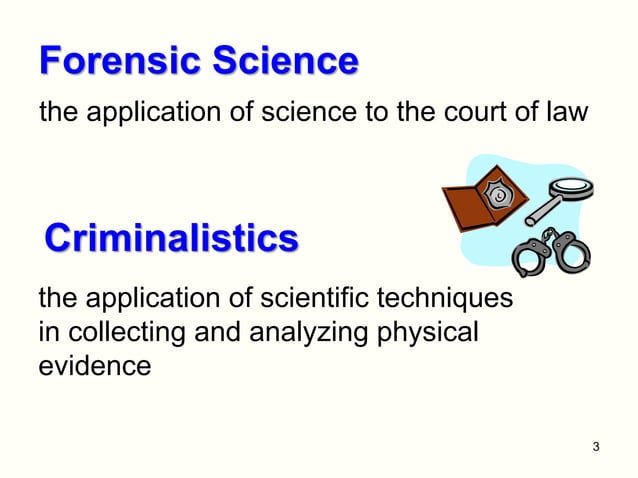 Forensic Science

the application of science to the court of law

Criminalistics

the application of scientific techniques in collecting and analyzing physical evidence

3